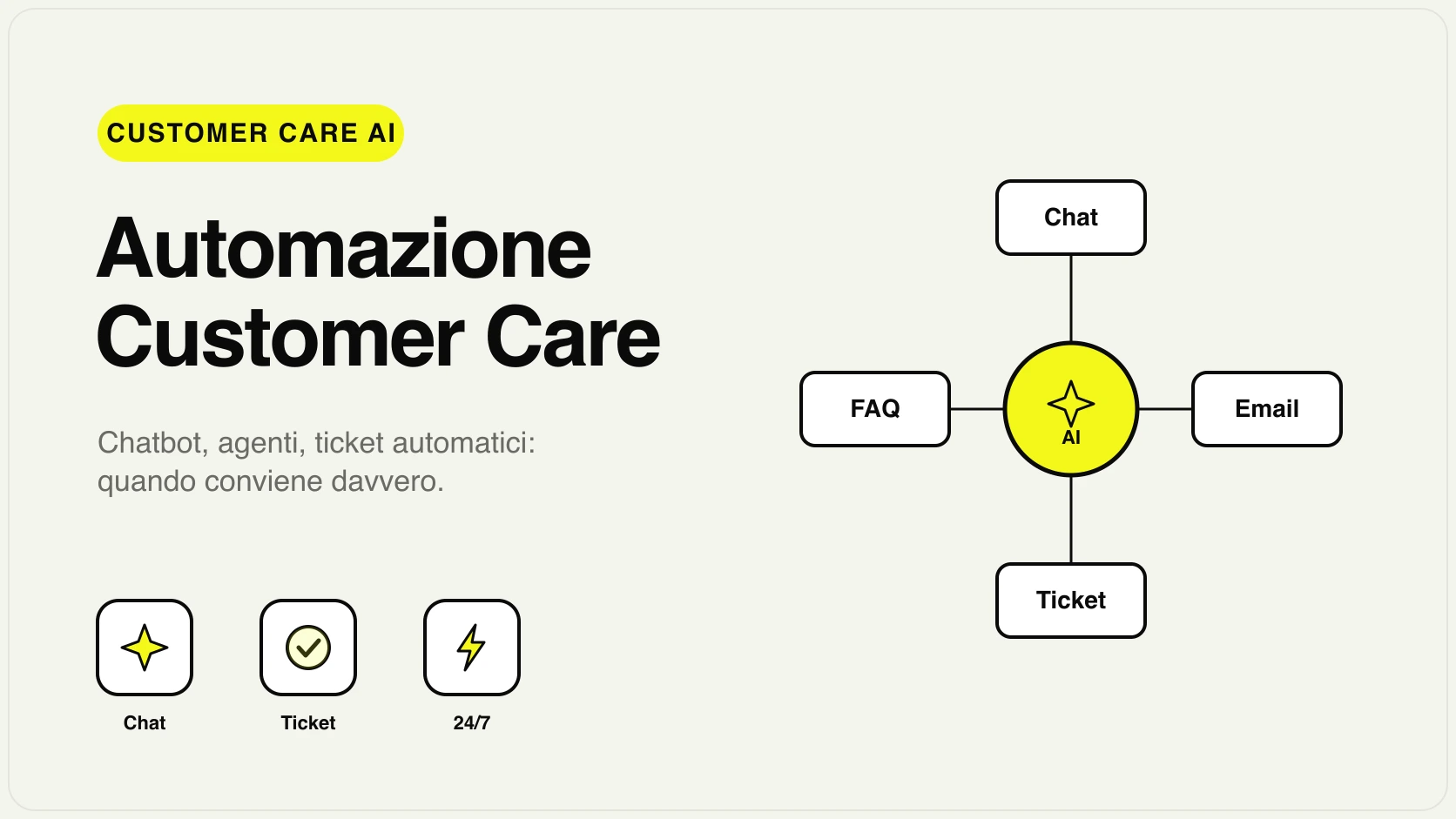 CUSTOMER CARE AI

Automazione Customer Care

Chatbot, agenti, ticket automatici: quando conviene davvero.

Chat

Ticket

24/7

Chat

FAQ

AI

Email

Ticket